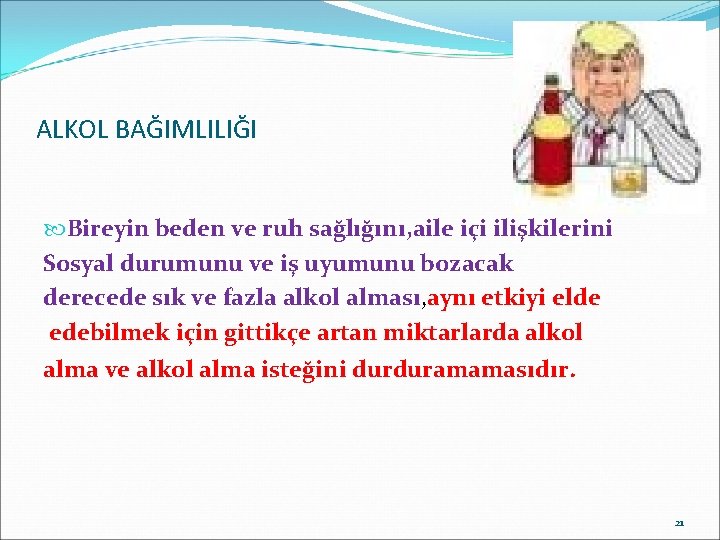 ALKOL BAĞIMLILIĞI

Bireyin beden ve ruh sağlığını,aile içi ilişkilerini Sosyal durumunu ve iş uyumunu bozacak derecede sık ve fazla alkol alması,aynı etkiyi elde edebilmek için gittikçe artan miktarlarda alkol alma ve alkol alma isteğini durduramamasıdır.

21